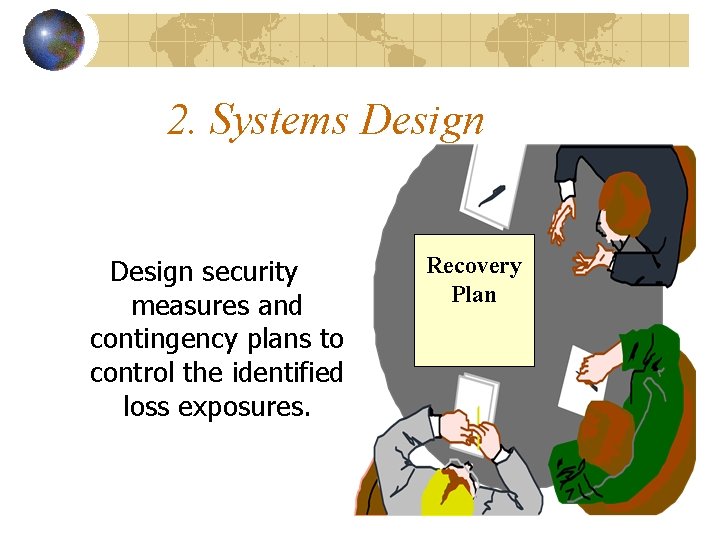 2. Systems Design

Design security measures and contingency plans to control the identified loss exposures.

Recovery Plan